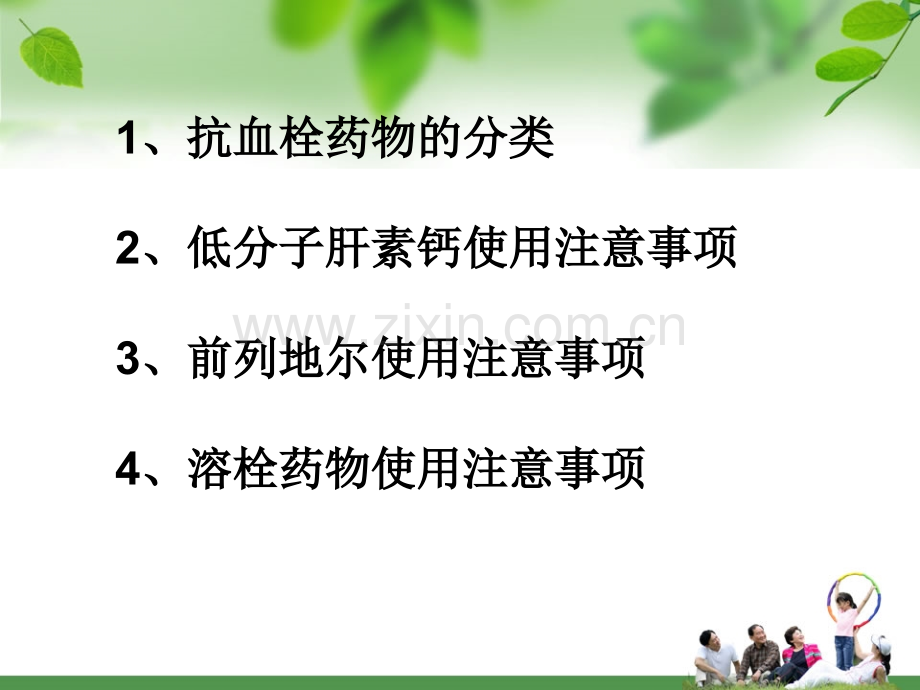 1、抗血栓药物的分类

2、低分子肝素钙使用注意事项

www.zixin.com.cn

3、前列地尔使用注意事项

4、溶栓药物使用注意事项